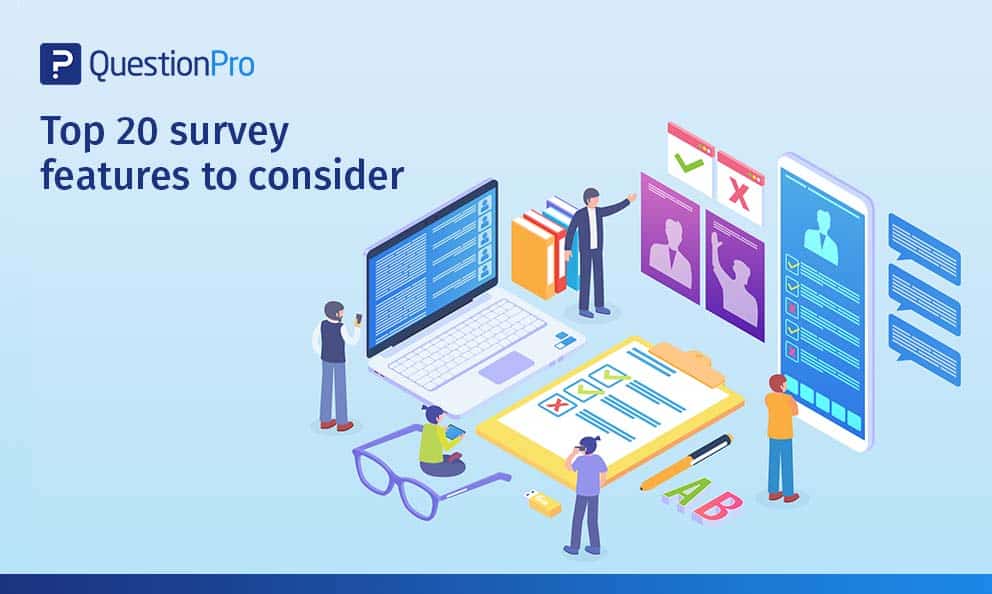 QuestionPro

Top 20 survey features to consider

A B